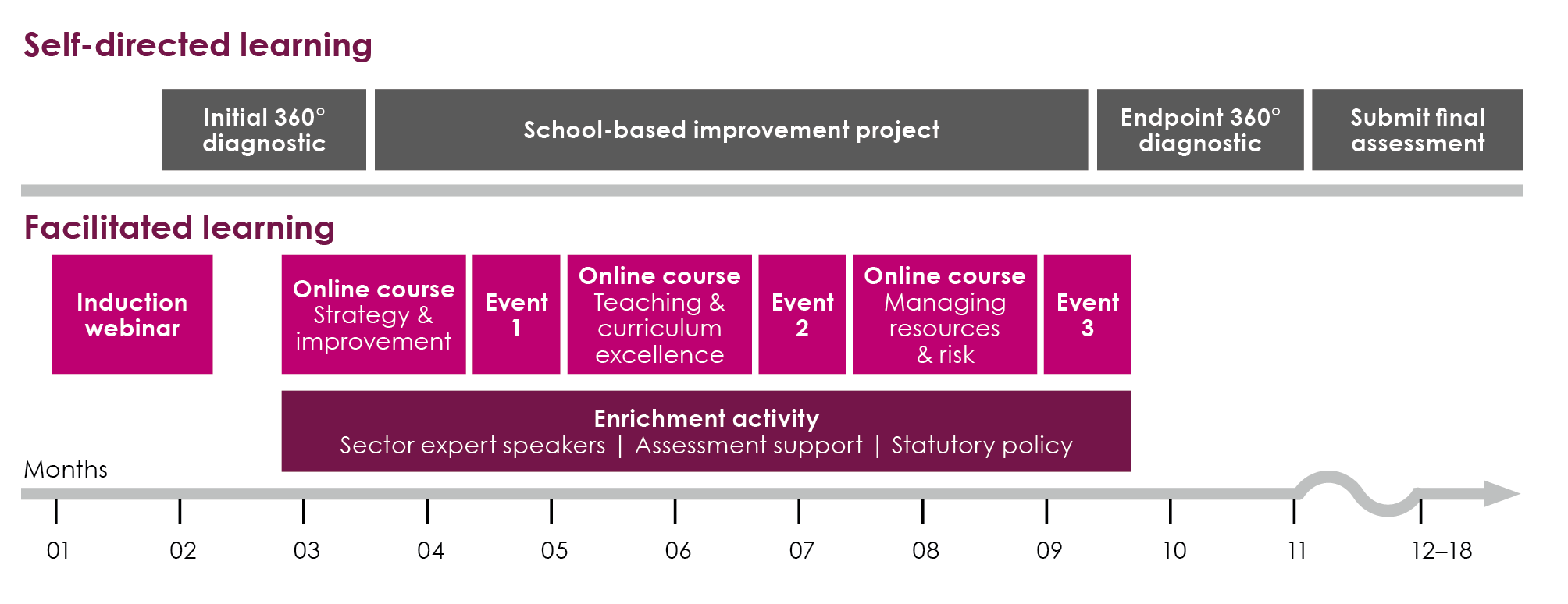 Self-directed learning

Initial 360° diagnostic

School-based improvement project

Endpoint 360° diagnostic

Submit final assessment

Facilitated learning

Induction webinar

Online course Strategy & improvement

Event 1

Online course Teaching & curriculum excellence

Event 2

Online course Managing resources & risk

Event 3

Enrichment activity
Sector expert speakers | Assessment support | Statutory policy

Months

01 02 03 04 05 06 07 08 09 10 11 12–18